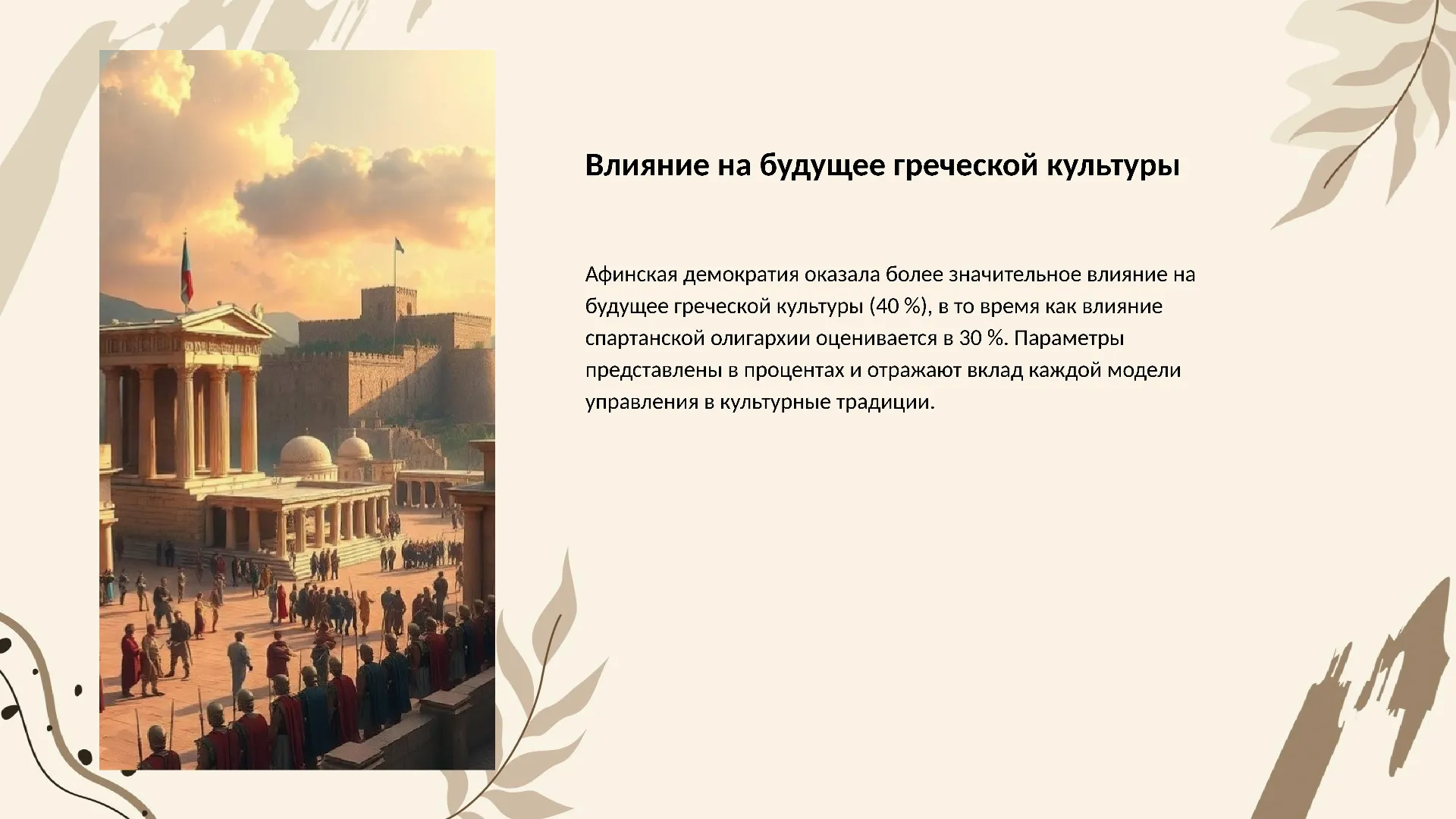 Влияние на будущее греческой культуры

Афинская демократия оказала более значительное влияние на будущее греческой культуры (40 %), в то время как влияние спартанской олигархии оценивается в 30 %. Параметры представлены в процентах и отражают вклад каждой модели управления в культурные традиции.